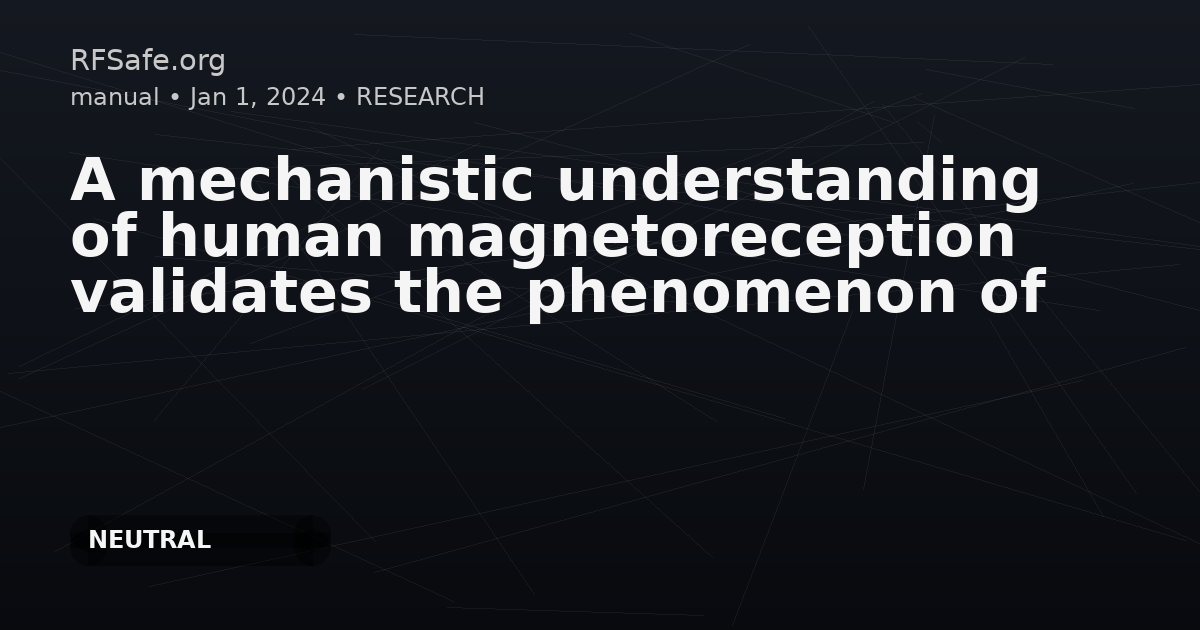 RFSafe.org
manual • Jan 1, 2024 • RESEARCH

A mechanistic understanding of human magnetoreception validates the phenomenon of

NEUTRAL